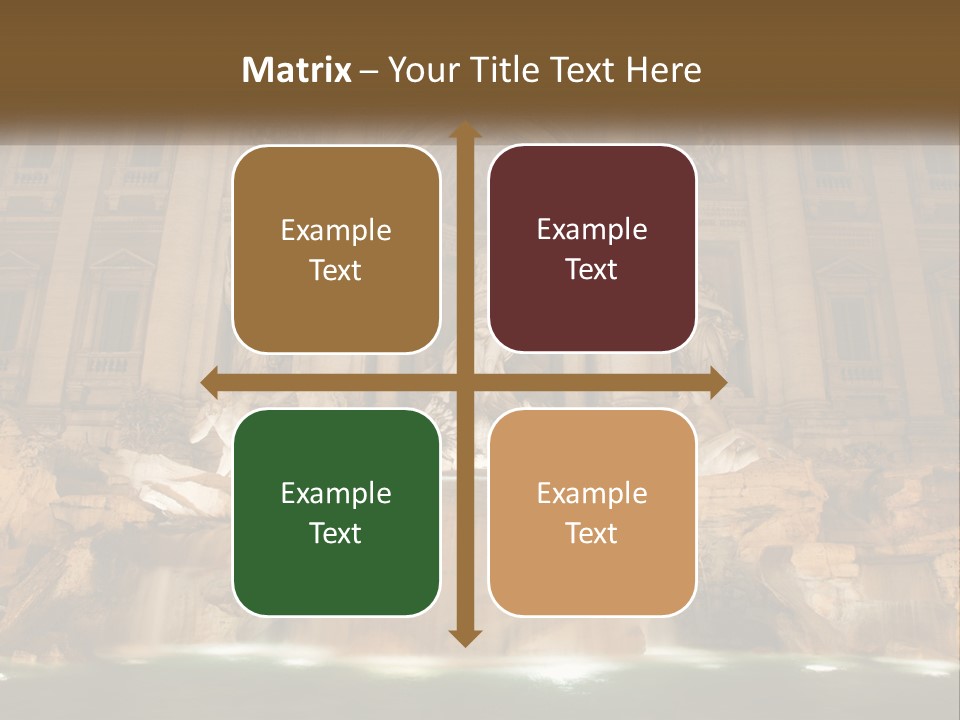 Matrix – Your Title Text Here

Example Text

Example Text

Example Text

Example Text